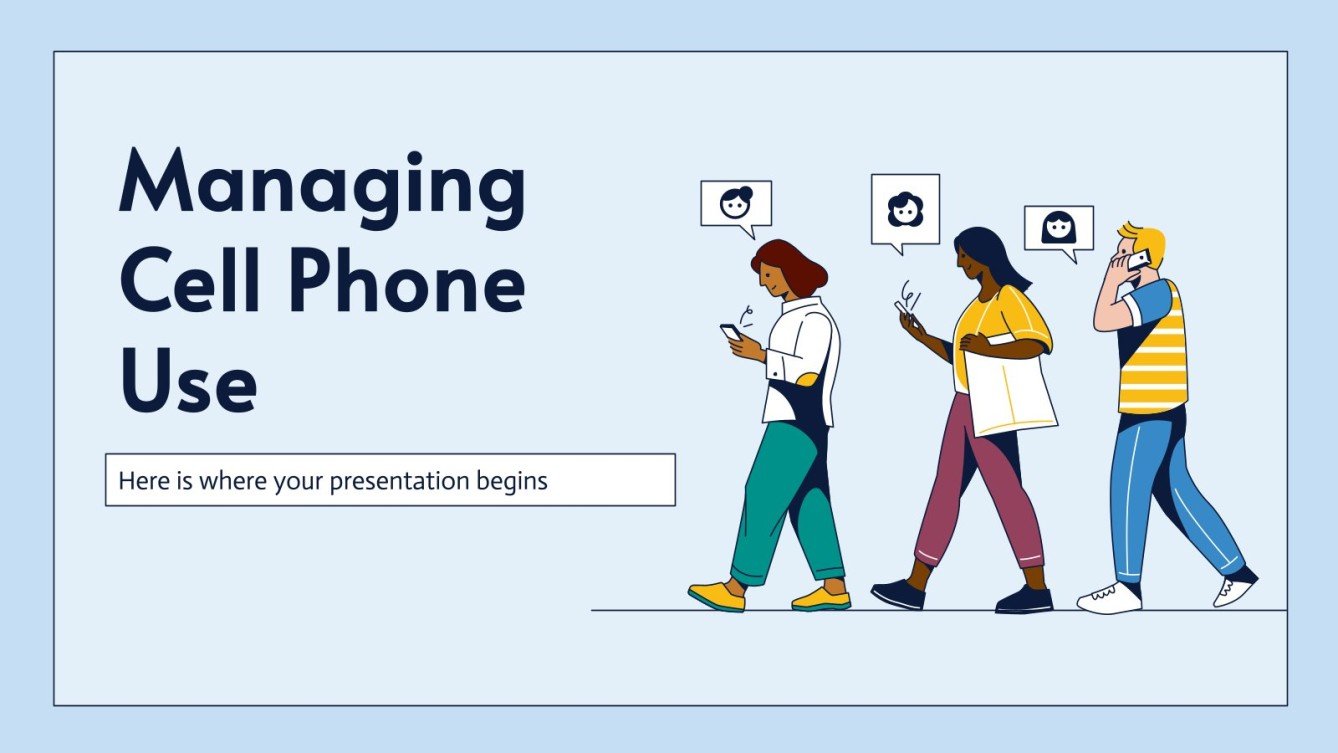 Managing Cell Phone Use

Here is where your presentation begins